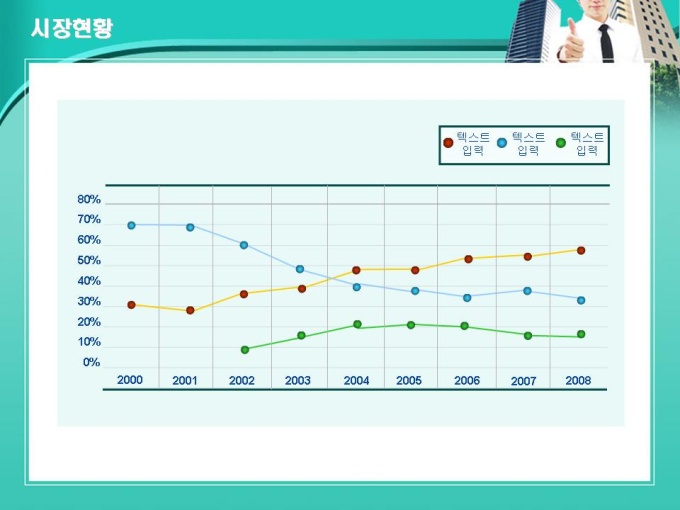 시장현황

텍스트 입력 텍스트 입력 텍스트 입력

80%
70%
60%
50%
40%
30%
20%
10%
0%

2000 2001 2002 2003 2004 2005 2006 2007 2008